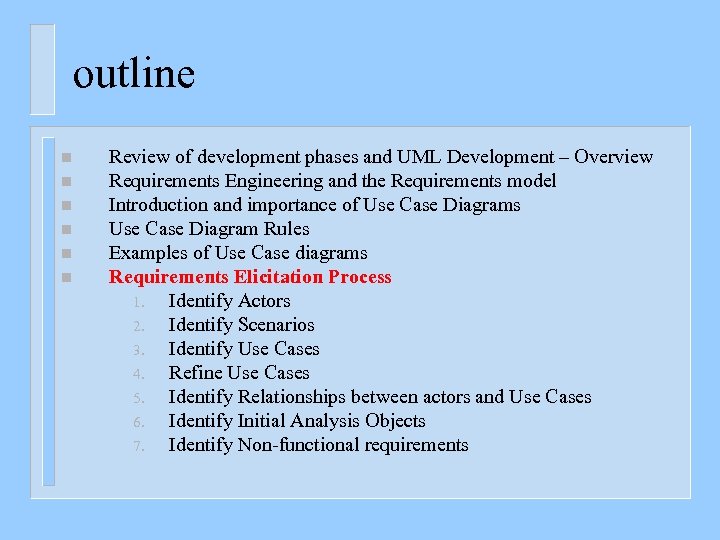 outline

- Review of development phases and UML Development – Overview
- Requirements Engineering and the Requirements model
- Introduction and importance of Use Case Diagrams
- Use Case Diagram Rules
- Examples of Use Case diagrams
- Requirements Elicitation Process
  1. Identify Actors
  2. Identify Scenarios
  3. Identify Use Cases
  4. Refine Use Cases
  5. Identify Relationships between actors and Use Cases
  6. Identify Initial Analysis Objects
  7. Identify Non-functional requirements